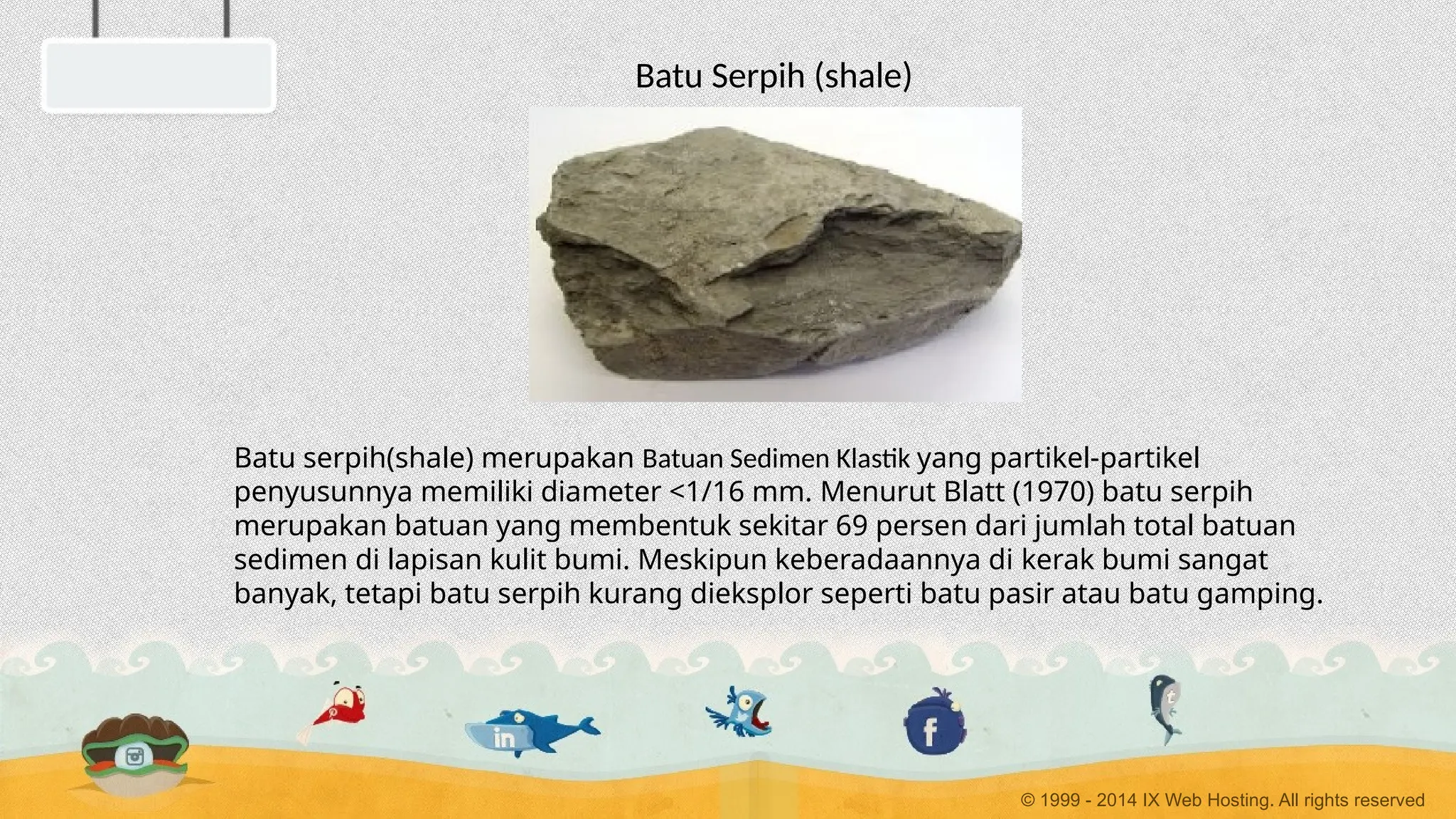 Batu Serpih (shale)

Batu serpih(shale) merupakan Batuan Sedimen Klastik yang partikel-partikel penyusunnya memiliki diameter <1/16 mm. Menurut Blatt (1970) batu serpih merupakan batuan yang membentuk sekitar 69 persen dari jumlah total batuan sedimen di lapisan kulit bumi. Meskipun keberadaannya di kerak bumi sangat banyak, tetapi batu serpih kurang dieksplor seperti batu pasir atau batu gamping.

in

f

t

© 1999 - 2014 IX Web Hosting. All rights reserved